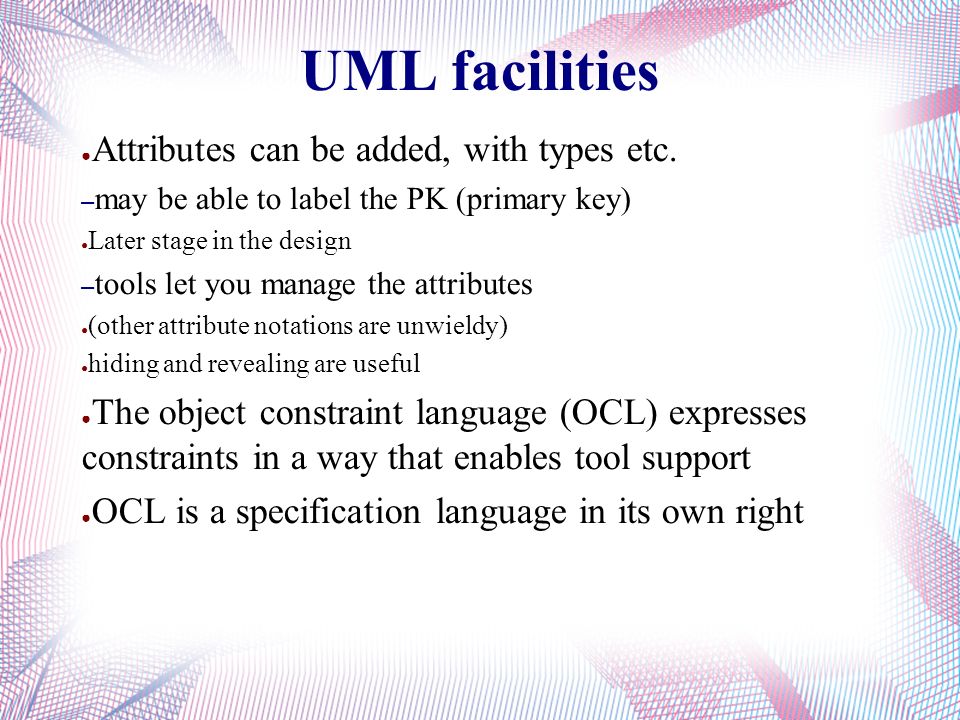 UML facilities

●Attributes can be added, with types etc.

–may be able to label the PK (primary key)

●Later stage in the design

–tools let you manage the attributes

●(other attribute notations are unwieldy)

●hiding and revealing are useful

●The object constraint language (OCL) expresses constraints in a way that enables tool support

●OCL is a specification language in its own right